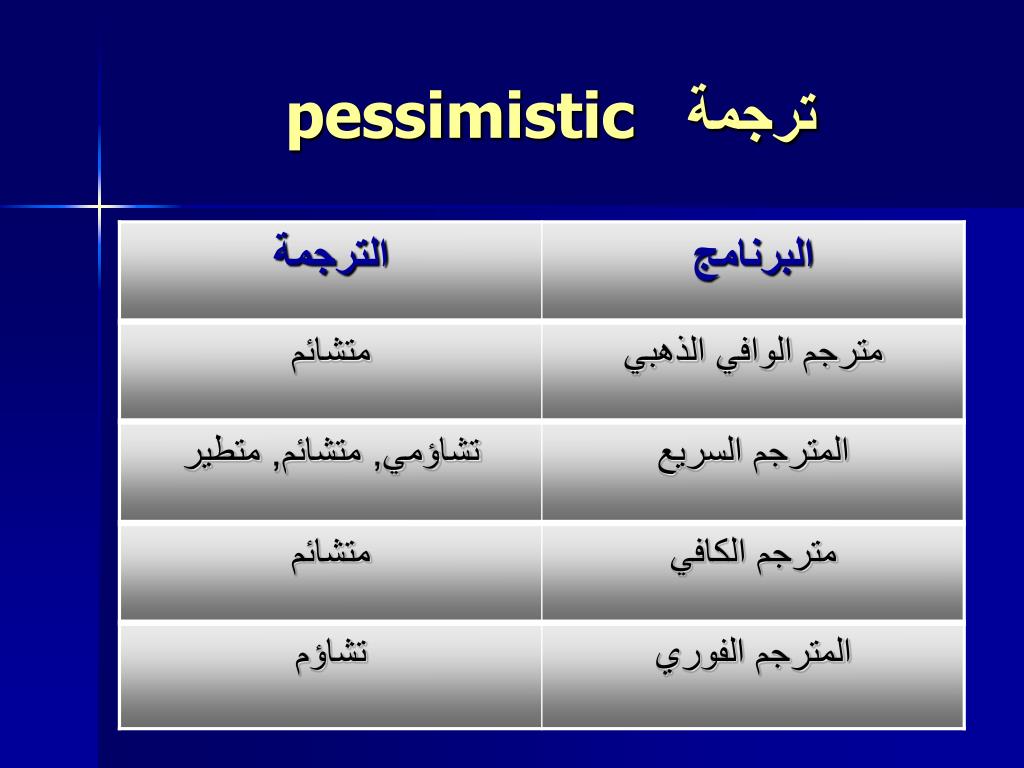 ترجمة pessimistic

| البرنامج | الترجمة |
|---|---|
| مترجم الوافي الذهبي | متشائم |
| المترجم السريع | تشاؤمي, متشائم, متطير |
| مترجم الكافي | متشائم |
| المترجم الفوري | تشاؤم |